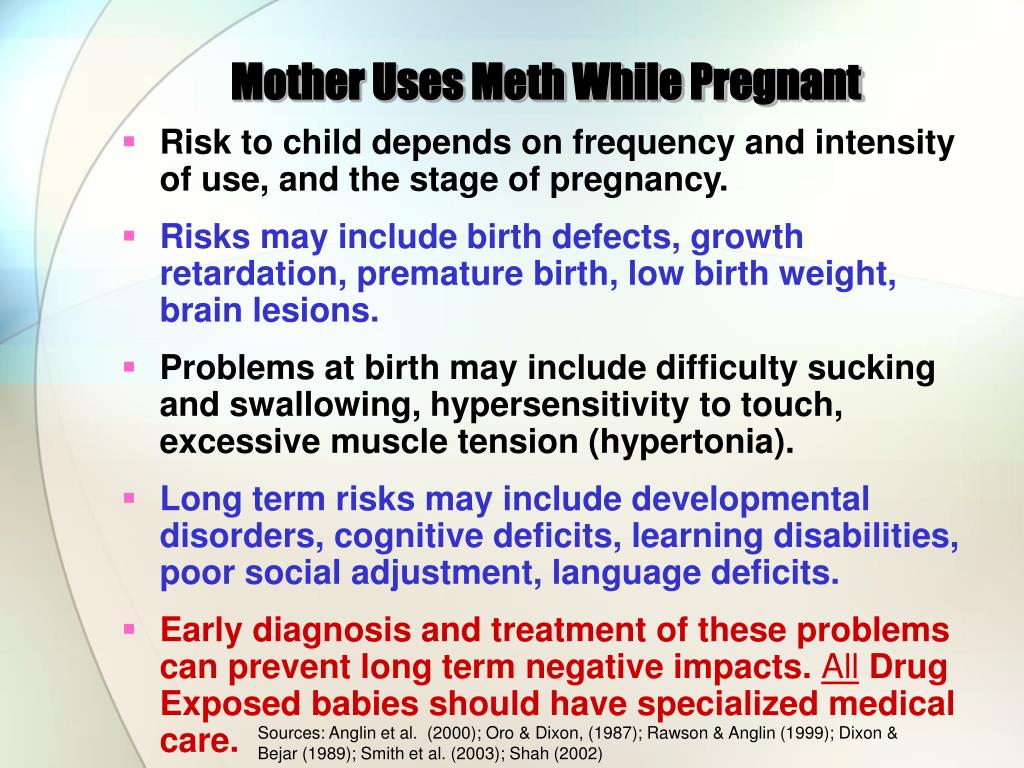 Mother Uses Meth While Pregnant

- Risk to child depends on frequency and intensity of use, and the stage of pregnancy.
- Risks may include birth defects, growth retardation, premature birth, low birth weight, brain lesions.
- Problems at birth may include difficulty sucking and swallowing, hypersensitivity to touch, excessive muscle tension (hypertonia).
- Long term risks may include developmental disorders, cognitive deficits, learning disabilities, poor social adjustment, language deficits.
- Early diagnosis and treatment of these problems can prevent long term negative impacts. All Drug Exposed babies should have specialized medical care.

Sources: Anglin et al. (2000); Oro & Dixon, (1987); Rawson & Anglin (1999); Dixon & Bejar (1989); Smith et al. (2003); Shah (2002)